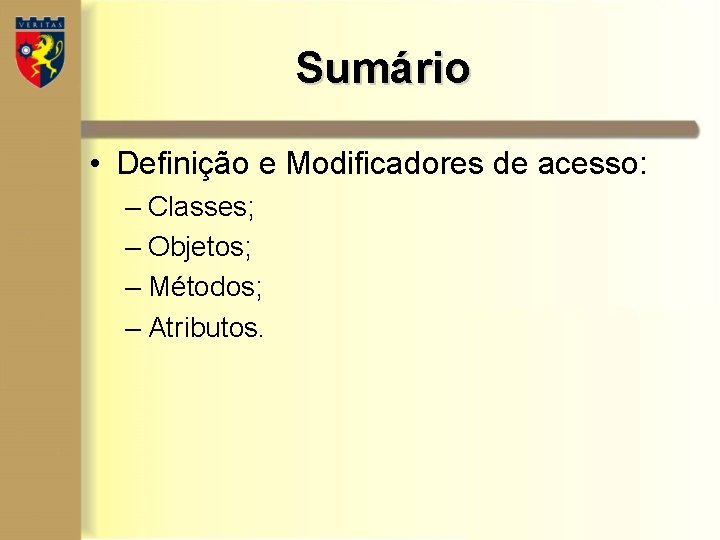 VERITAS

Sumário

• Definição e Modificadores de acesso:
– Classes;
– Objetos;
– Métodos;
– Atributos.